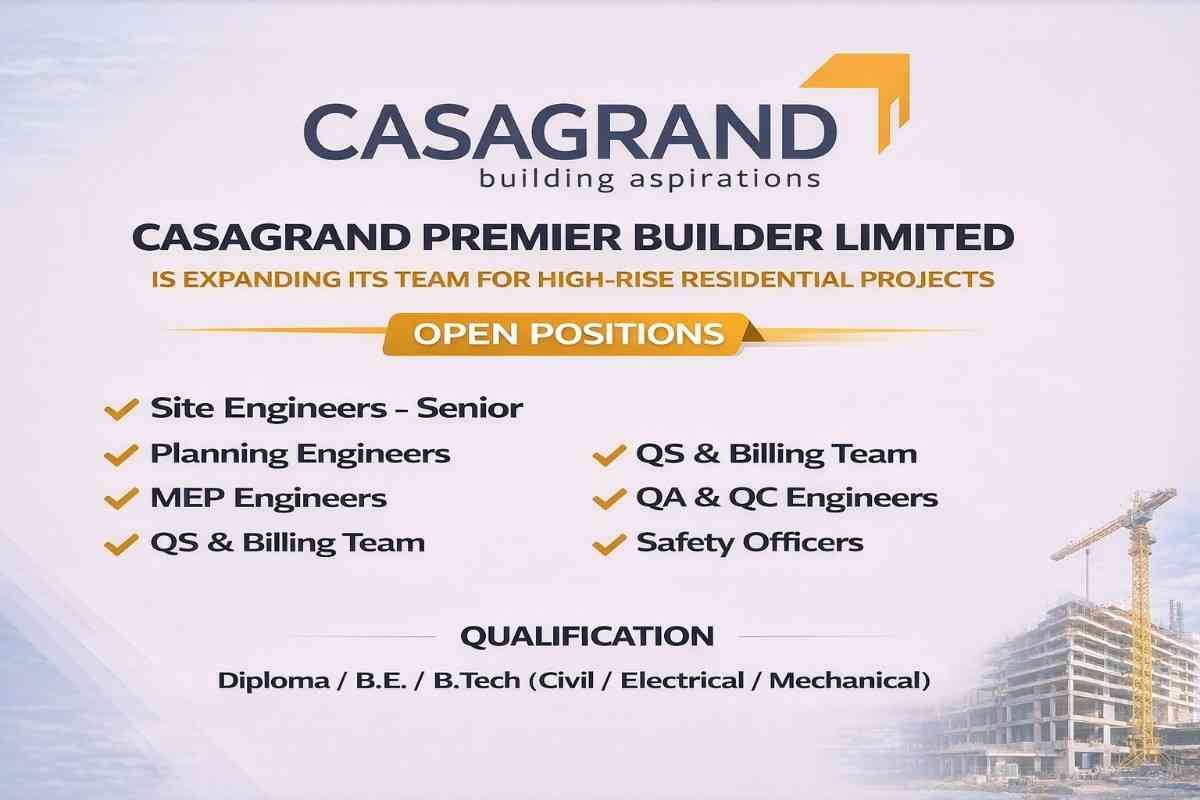 CASAGRAND
building aspirations

CASAGRAND PREMIER BUILDER LIMITED
IS EXPANDING ITS TEAM FOR HIGH-RISE RESIDENTIAL PROJECTS

OPEN POSITIONS

Site Engineers – Senior
Planning Engineers
MEP Engineers
QS & Billing Team

QS & Billing Team
QA & QC Engineers
Safety Officers

QUALIFICATION
Diploma / B.E. / B.Tech (Civil / Electrical / Mechanical)